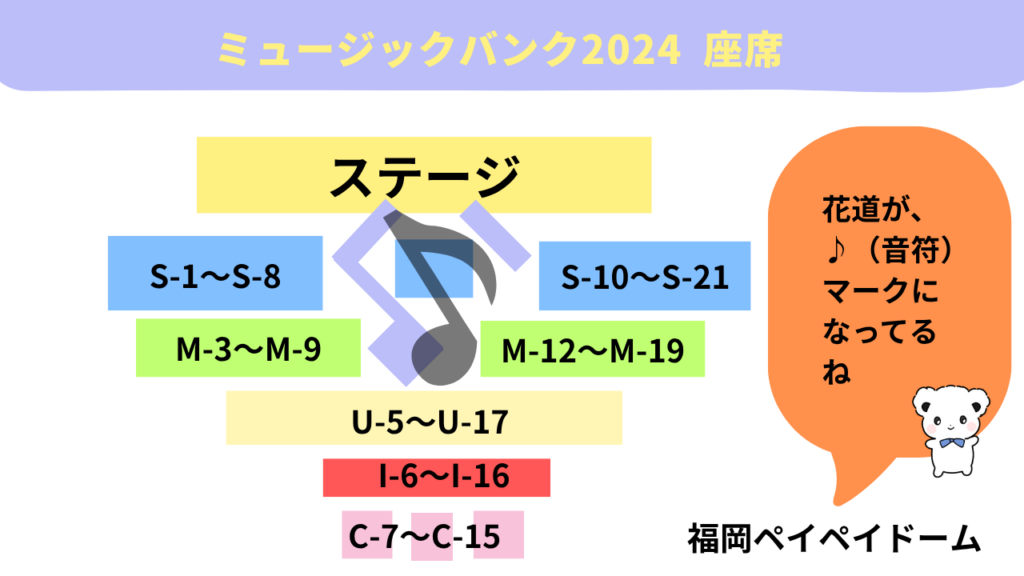 ミュージックバンク2024 座席

ステージ

S-1〜S-8

S-10〜S-21

M-3〜M-9

M-12〜M-19

U-5〜U-17

I-6〜I-16

C-7〜C-15

花道が、♪（音符）マークになってるね

福岡ペイペイドーム